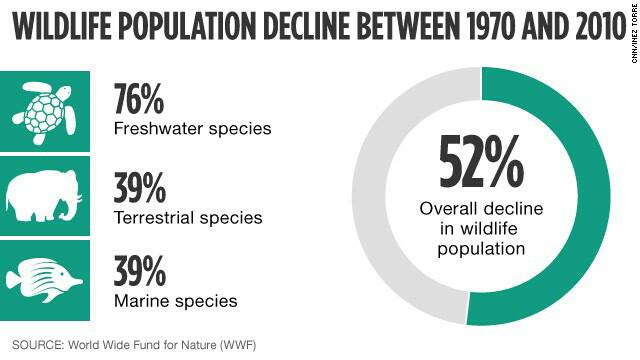 WILDLIFE POPULATION DECLINE BETWEEN 1970 AND 2010

CNN/INEZ TORRE

76%
Freshwater species

39%
Terrestrial species

39%
Marine species

52%
Overall decline in wildlife population

SOURCE: World Wide Fund for Nature (WWF)